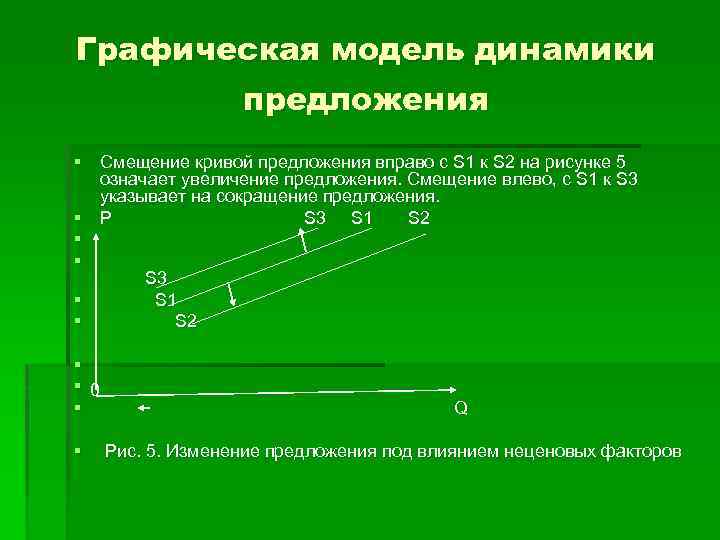 Графическая модель динамики предложения

Смещение кривой предложения вправо с S1 к S2 на рисунке 5 означает увеличение предложения. Смещение влево, с S1 к S3 указывает на сокращение предложения.

P

S3 S1 S2

S3

S1

S2

0

Q

Рис. 5. Изменение предложения под влиянием неценовых факторов